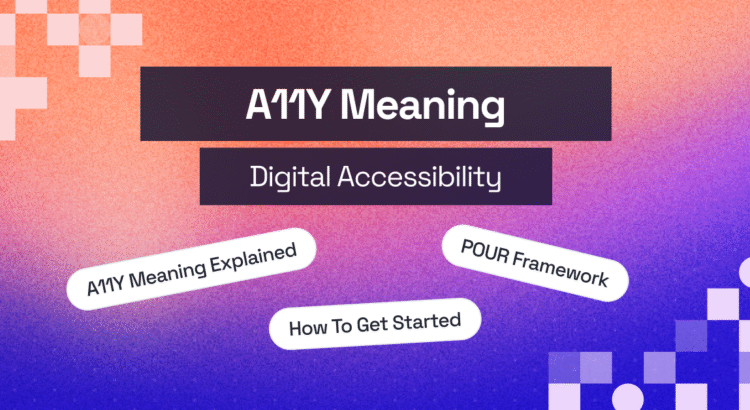 A11Y Meaning

Digital Accessibility

A11Y Meaning Explained

POUR Framework

How To Get Started